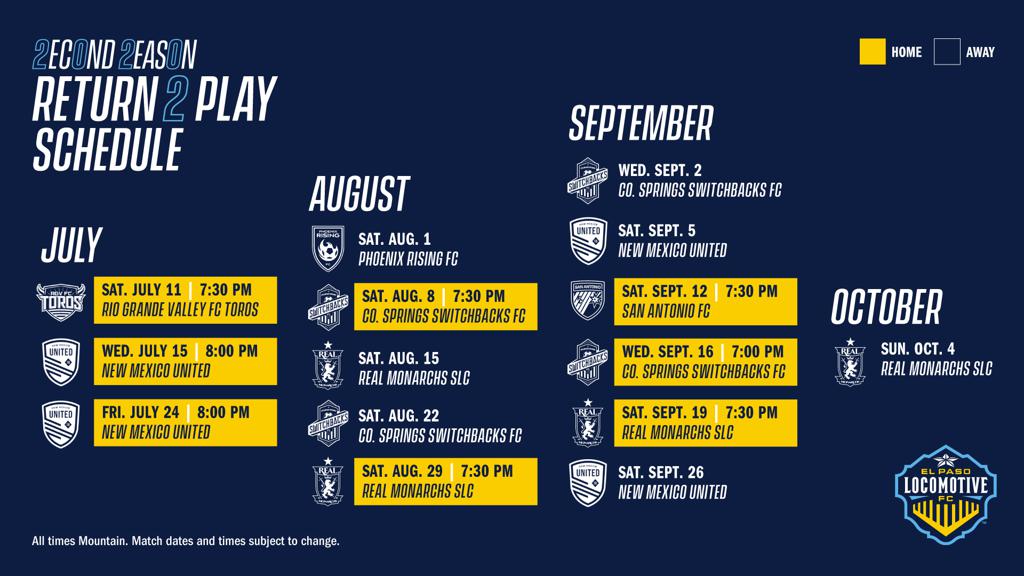 2ECOND 2EASON
RETURN 2 PLAY
SCHEDULE

HOME AWAY

JULY

RGV FC TOROS
SAT. JULY 11 | 7:30 PM
RIO GRANDE VALLEY FC TOROS

UNITED
WED. JULY 15 | 8:00 PM
NEW MEXICO UNITED

UNITED
FRI. JULY 24 | 8:00 PM
NEW MEXICO UNITED

AUGUST

PHOENIX RISING
SAT. AUG. 1
PHOENIX RISING FC

SWITCHBACKS
SAT. AUG. 8 | 7:30 PM
CO. SPRINGS SWITCHBACKS FC

REAL
SAT. AUG. 15
REAL MONARCHS SLC

SWITCHBACKS
SAT. AUG. 22
CO. SPRINGS SWITCHBACKS FC

REAL
SAT. AUG. 29 | 7:30 PM
REAL MONARCHS SLC

SEPTEMBER

SWITCHBACKS
WED. SEPT. 2
CO. SPRINGS SWITCHBACKS FC

UNITED
SAT. SEPT. 5
NEW MEXICO UNITED

SAN ANTONIO
SAT. SEPT. 12 | 7:30 PM
SAN ANTONIO FC

SWITCHBACKS
WED. SEPT. 16 | 7:00 PM
CO. SPRINGS SWITCHBACKS FC

REAL
SAT. SEPT. 19 | 7:30 PM
REAL MONARCHS SLC

UNITED
SAT. SEPT. 26
NEW MEXICO UNITED

OCTOBER

REAL
SUN. OCT. 4
REAL MONARCHS SLC

EL PASO
LOCOMOTIVE
FC

All times Mountain. Match dates and times subject to change.